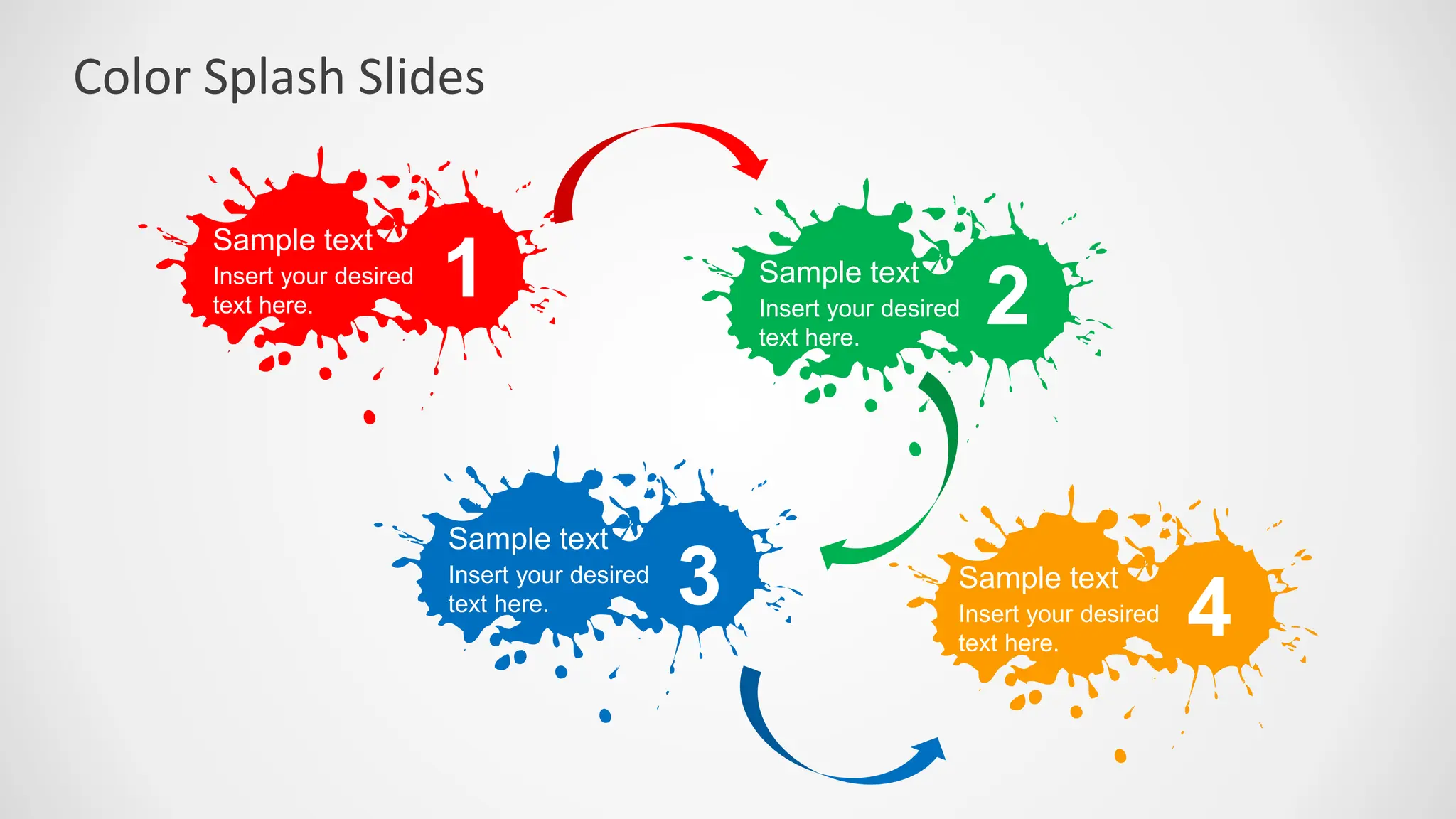 Color Splash Slides

Sample text
Insert your desired text here.
1

Sample text
Insert your desired text here.
2

Sample text
Insert your desired text here.
3

Sample text
Insert your desired text here.
4